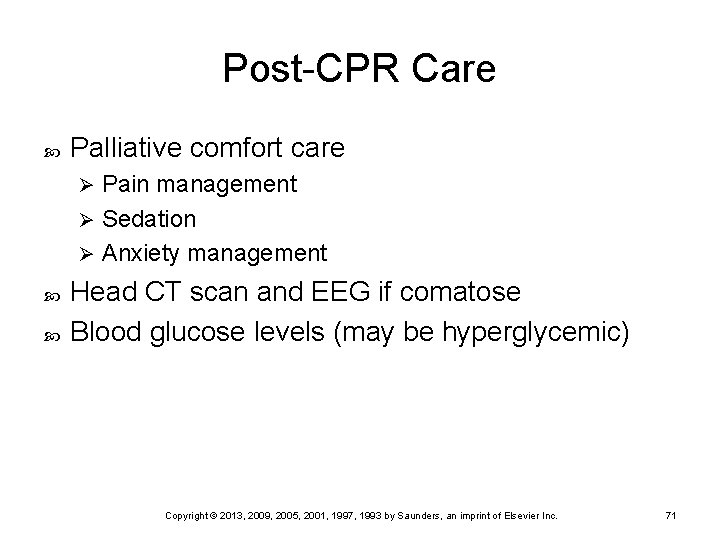 Post-CPR Care

Palliative comfort care
Pain management
Sedation
Anxiety management

Head CT scan and EEG if comatose

Blood glucose levels (may be hyperglycemic)

Copyright © 2013, 2009, 2005, 2001, 1997, 1993 by Saunders, an imprint of Elsevier Inc.

71